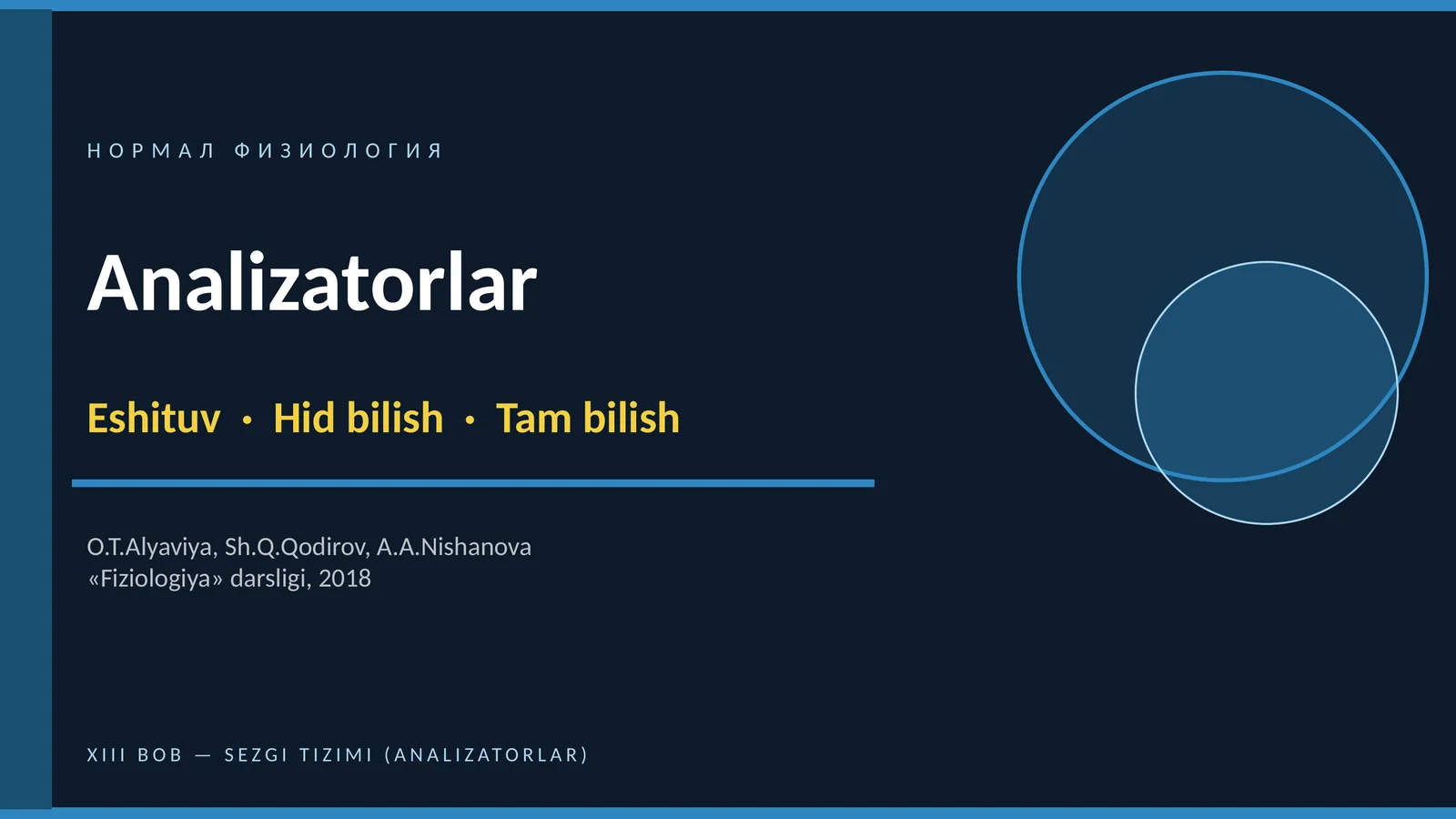 НОРМАЛ ФИЗИОЛОГИЯ

Analizatorlar

Eshituv • Hid bilish • Tam bilish

O.T.Alyaviya, Sh.Q.Qodirov, A.A.Nishanova
«Fiziologiya» darsligi, 2018

XIII BOB — SEZGI TIZIMI (ANALIZATORLAR)